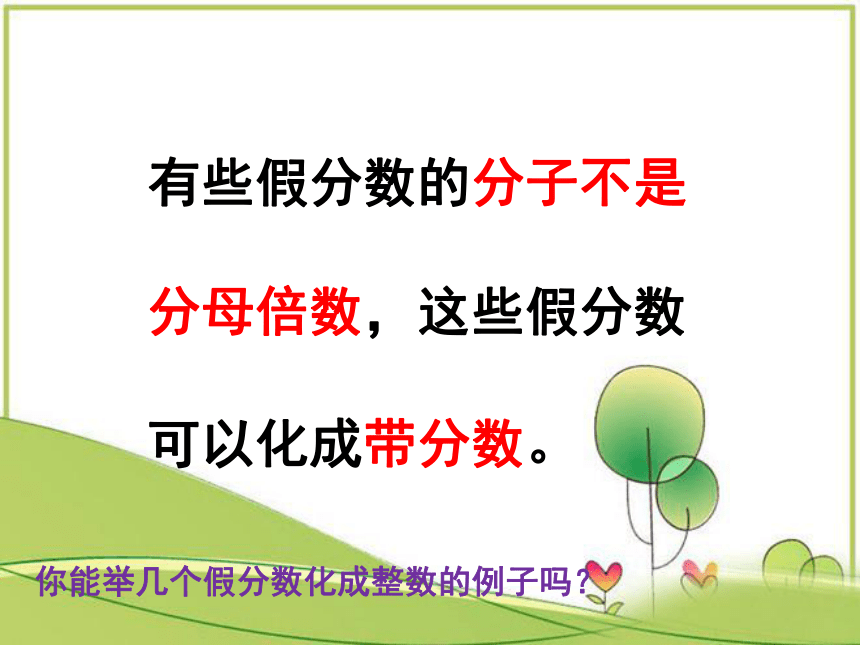 有些假分数的分子不是分母倍数，这些假分数可以化成带分数。

你能举几个假分数化成整数的例子吗？